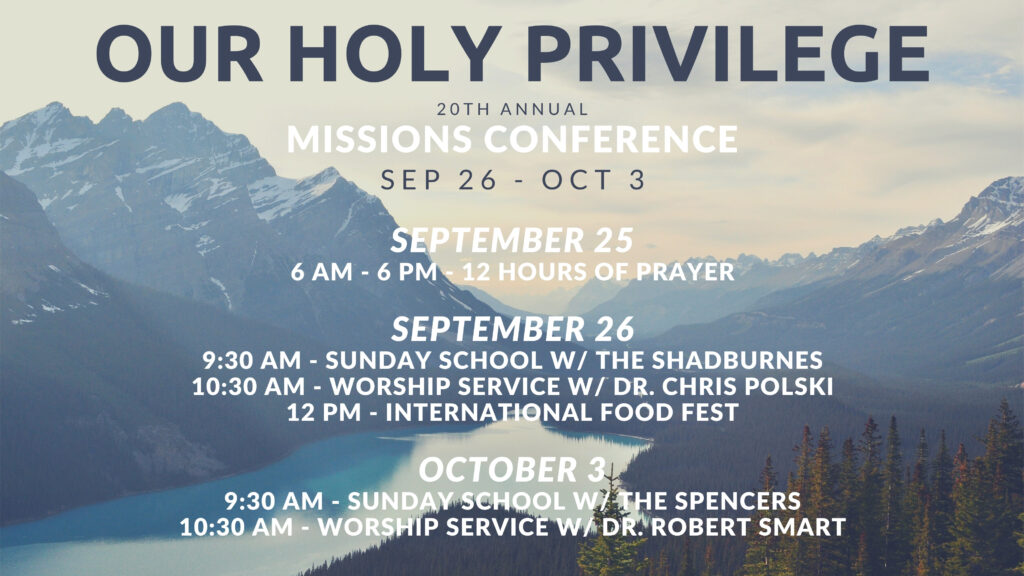 OUR HOLY PRIVILEGE

20TH ANNUAL

MISSIONS CONFERENCE

SEP 26 - OCT 3

SEPTEMBER 25

6 AM - 6 PM - 12 HOURS OF PRAYER

SEPTEMBER 26

9:30 AM - SUNDAY SCHOOL W/ THE SHADBURNES
10:30 AM - WORSHIP SERVICE W/ DR. CHRIS POLSKI
12 PM - INTERNATIONAL FOOD FEST

OCTOBER 3

9:30 AM - SUNDAY SCHOOL W/ THE SPENCERS
10:30 AM - WORSHIP SERVICE W/ DR. ROBERT SMART